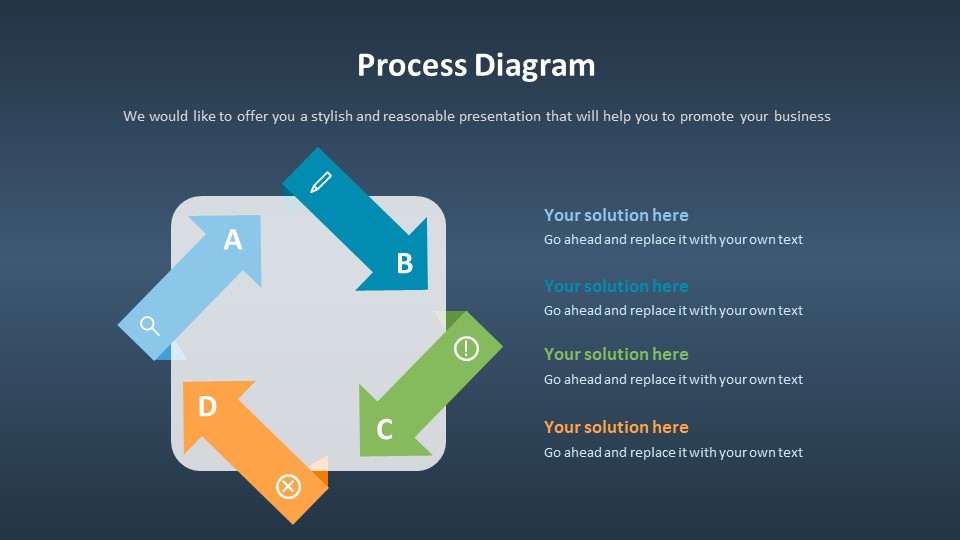 Process Diagram

We would like to offer you a stylish and reasonable presentation that will help you to promote your business

A

B

C

D

Your solution here
Go ahead and replace it with your own text

Your solution here
Go ahead and replace it with your own text

Your solution here
Go ahead and replace it with your own text

Your solution here
Go ahead and replace it with your own text